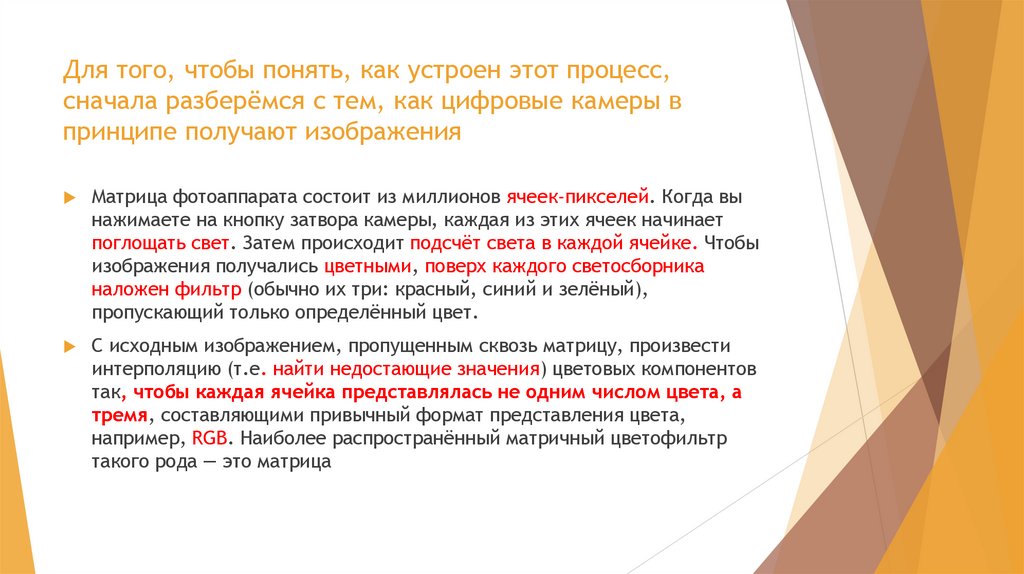 Для того, чтобы понять, как устроен этот процесс, сначала разберёмся с тем, как цифровые камеры в принципе получают изображения

Матрица фотоаппарата состоит из миллионов ячеек-пикселей. Когда вы нажимаете на кнопку затвора камеры, каждая из этих ячеек начинает поглощать свет. Затем происходит подсчёт света в каждой ячейке. Чтобы изображения получались цветными, поверх каждого светосборника наложен фильтр (обычно их три: красный, синий и зелёный), пропускающий только определённый цвет.

С исходным изображением, пропущенным сквозь матрицу, произвести интерполяцию (т.е. найти недостающие значения) цветовых компонентов так, чтобы каждая ячейка представлялась не одним числом цвета, а тремя, составляющими привычный формат представления цвета, например, RGB. Наиболее распространённый матричный цветофильтр такого рода — это матрица